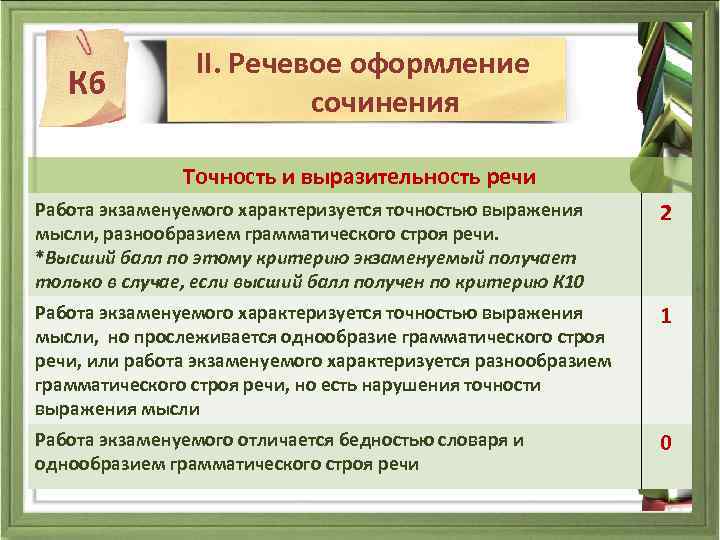 К6

II. Речевое оформление сочинения

| Точность и выразительность речи | |
|---|---|
| Работа экзаменуемого характеризуется точностью выражения мысли, разнообразием грамматического строя речи. *Высший балл по этому критерию экзаменуемый получает только в случае, если высший балл получен по критерию К10 | 2 |
| Работа экзаменуемого характеризуется точностью выражения мысли, но прослеживается однообразие грамматического строя речи, или работа экзаменуемого характеризуется разнообразием грамматического строя речи, но есть нарушения точности выражения мысли | 1 |
| Работа экзаменуемого отличается бедностью словаря и однообразием грамматического строя речи | 0 |